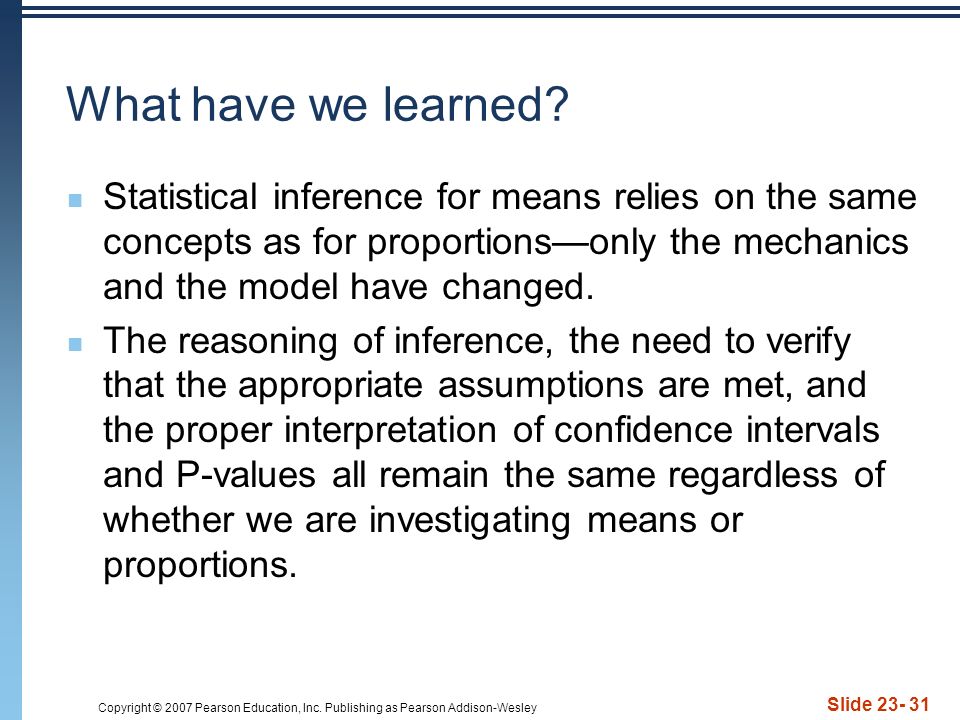 What have we learned?

Statistical inference for means relies on the same concepts as for proportions—only the mechanics and the model have changed.

The reasoning of inference, the need to verify that the appropriate assumptions are met, and the proper interpretation of confidence intervals and P-values all remain the same regardless of whether we are investigating means or proportions.

Copyright © 2007 Pearson Education, Inc. Publishing as Pearson Addison-Wesley

Slide 23- 31